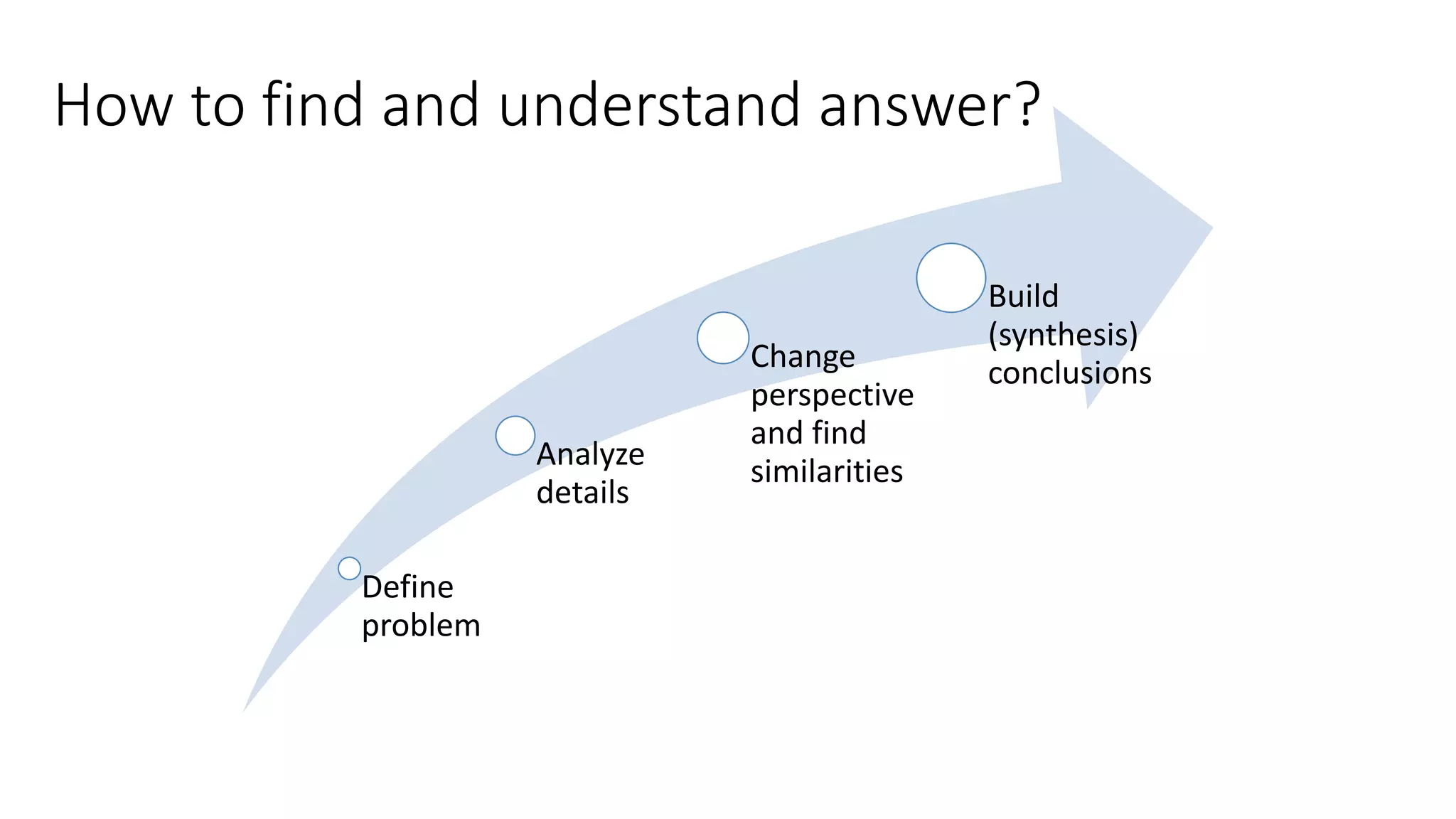 How to find and understand answer?

Define problem

Analyze details

Change perspective and find similarities

Build (synthesis) conclusions